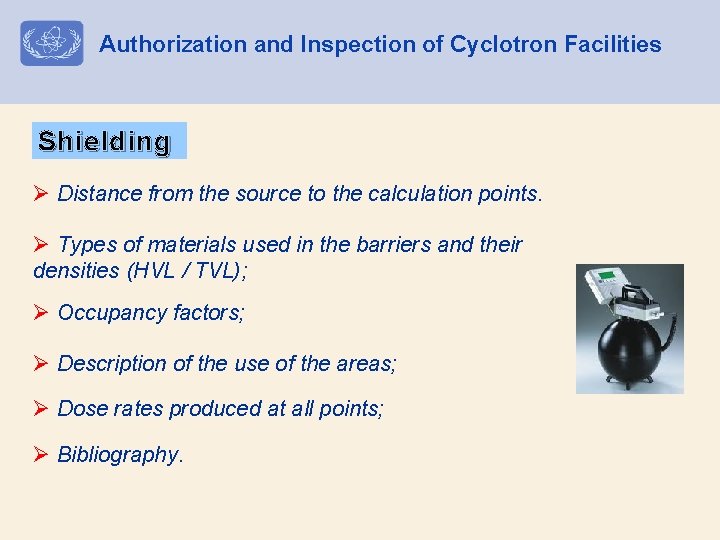 Authorization and Inspection of Cyclotron Facilities

Shielding

➢ Distance from the source to the calculation points.

➢ Types of materials used in the barriers and their densities (HVL / TVL);

➢ Occupancy factors;

➢ Description of the use of the areas;

➢ Dose rates produced at all points;

➢ Bibliography.